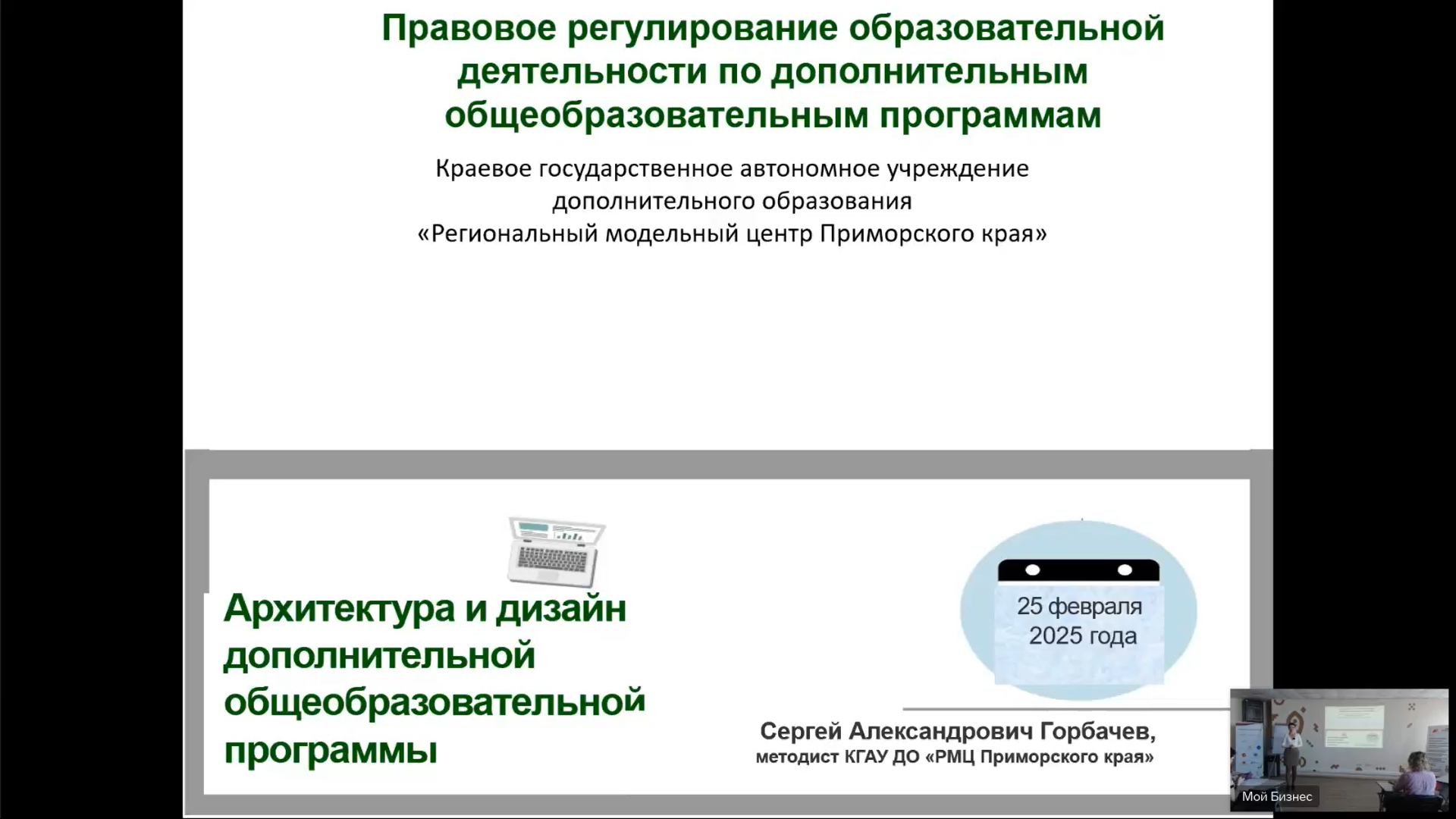 Правовое регулирование образовательной деятельности по дополнительным общеобразовательным программам

Краевое государственное автономное учреждение дополнительного образования «Региональный модельный центр Приморского края»

Архитектура и дизайн дополнительной общеобразовательной программы

25 февраля 2025 года

Сергей Александрович Горбачев, методист КГАУ ДО «РМЦ Приморского края»

Мой Бизнес